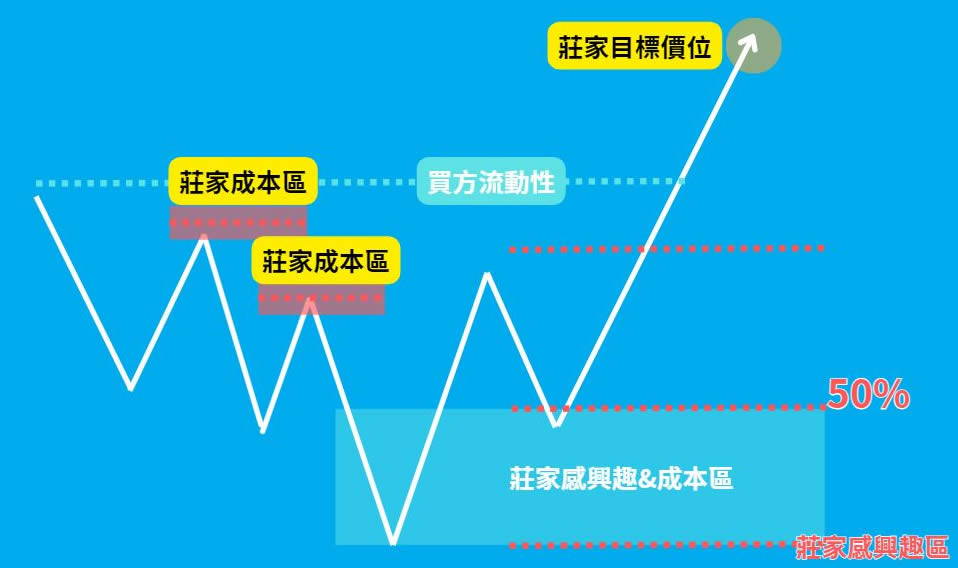 莊家目標價位

莊家成本區

買方流動性

莊家成本區

50%

莊家感興趣&成本區

莊家感興趣區